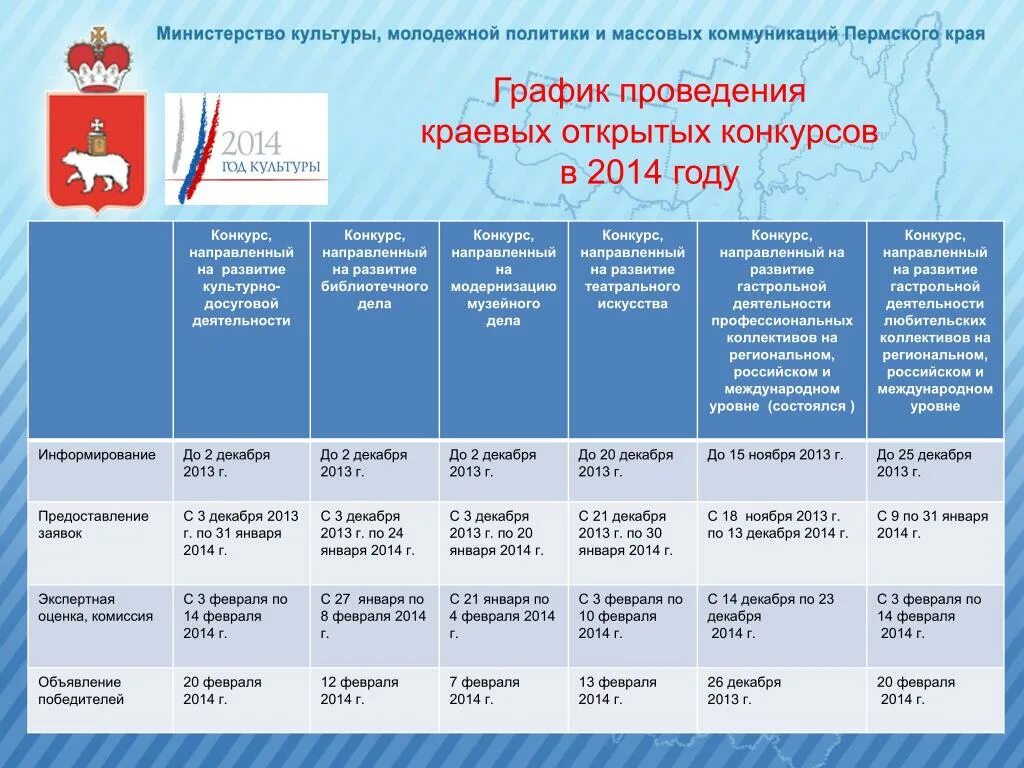 Министерство культуры, молодежной политики и массовых коммуникаций Пермского края

2014
ГОД КУЛЬТУРЫ

График проведения краевых открытых конкурсов в 2014 году

| | Конкурс, направленный на развитие культурно-досуговой деятельности | Конкурс, направленный на развитие библиотечного дела | Конкурс, направленный на модернизацию музейного дела | Конкурс, направленный на развитие театрального искусства | Конкурс, направленный на развитие гастрольной деятельности профессиональных коллективов на региональном, российском и международном уровне (состоялся ) | Конкурс, направленный на развитие гастрольной деятельности любительских коллективов на региональном, российском и международном уровне |
|---|---|---|---|---|---|---|
| Информирование | До 2 декабря 2013 г. | До 2 декабря 2013 г. | До 2 декабря 2013 г. | До 20 декабря 2013 г. | До 15 ноября 2013 г. | До 25 декабря 2013 г. |
| Предоставление заявок | С 3 декабря 2013 г. по 31 января 2014 г. | С 3 декабря 2013 г. по 24 января 2014 г. | С 3 декабря 2013 г. по 20 января 2014 г. | С 21 декабря 2013 г. по 30 января 2014 г. | С 18 ноября 2013 г. по 13 декабря 2014 г. | С 9 по 31 января 2014 г. |
| Экспертная оценка, комиссия | С 3 февраля по 14 февраля 2014 г. | С 27 января по 8 февраля 2014 г. | С 21 января по 4 февраля 2014 г. | С 3 февраля по 10 февраля 2014 г. | С 14 декабря по 23 декабря 2014 г. | С 3 февраля по 14 февраля 2014 г. |
| Объявление победителей | 20 февраля 2014 г. | 12 февраля 2014 г. | 7 февраля 2014 г. | 13 февраля 2014 г. | 26 декабря 2013 г. | 20 февраля 2014 г. |